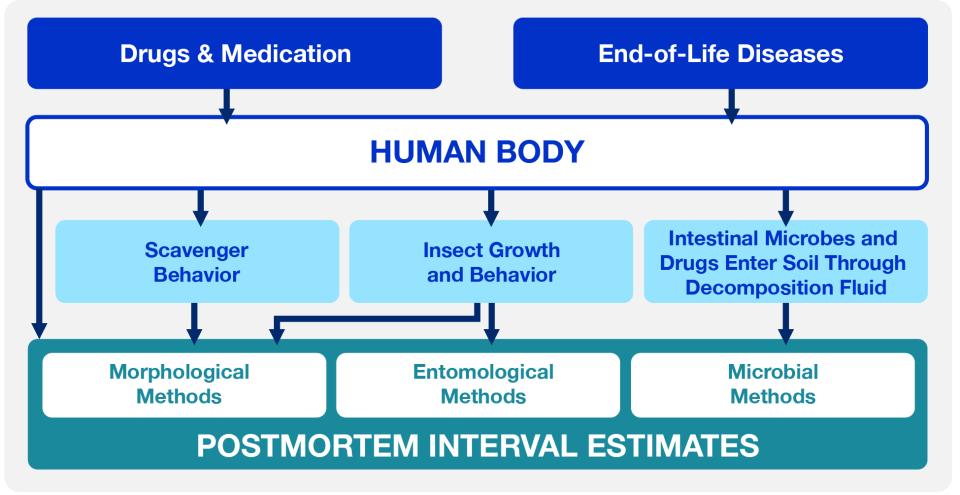 Drugs & Medication

End-of-Life Diseases

HUMAN BODY

Scavenger Behavior

Insect Growth and Behavior

Intestinal Microbes and Drugs Enter Soil Through Decomposition Fluid

Morphological Methods

Entomological Methods

Microbial Methods

POSTMORTEM INTERVAL ESTIMATES